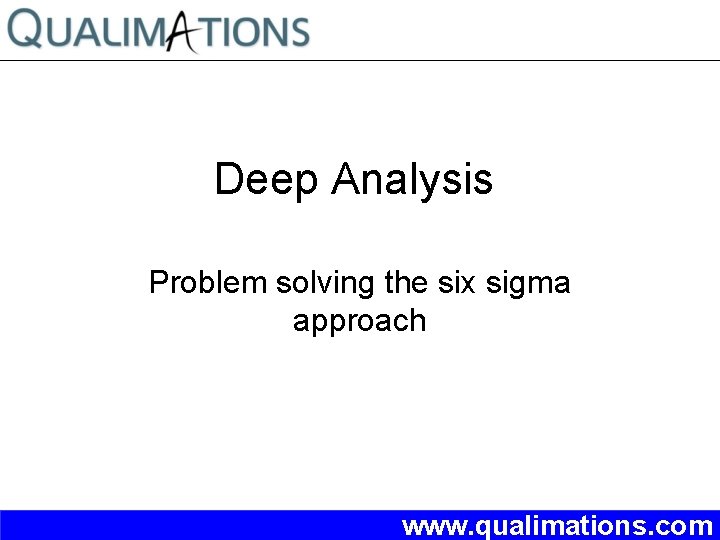 QUALIMATIONS

Deep Analysis

Problem solving the six sigma approach

www.qualimations.com